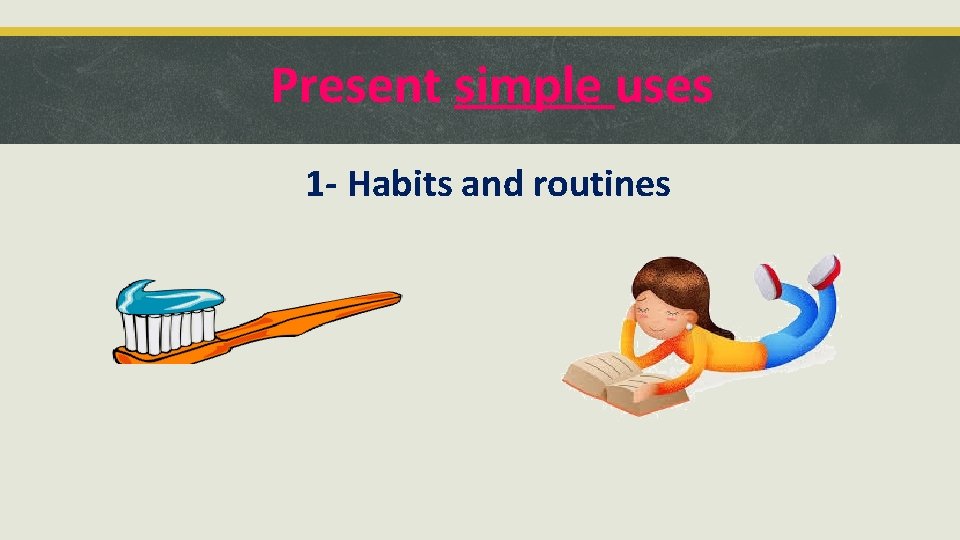 Present simple uses

1- Habits and routines